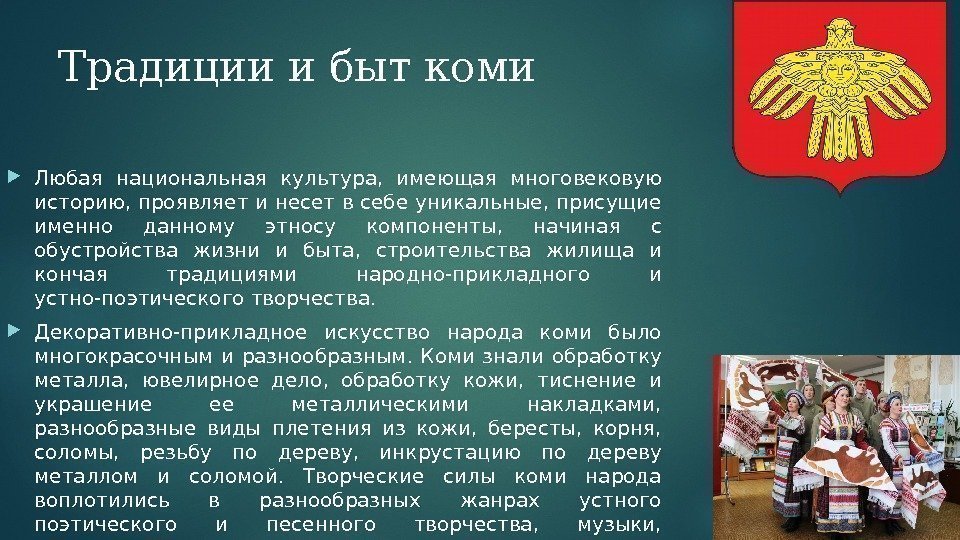 Традиции и быт коми

Любая национальная культура, имеющая многовековую историю, проявляет и несет в себе уникальные, присущие именно данному этносу компоненты, начиная с обустройства жизни и быта, строительства жилища и кончая традициями народно-прикладного и устно-поэтического творчества.

Декоративно-прикладное искусство народа коми было многокрасочным и разнообразным. Коми знали обработку металла, ювелирное дело, обработку кожи, тиснение и украшение ее металлическими накладками, разнообразные виды плетения из кожи, бересты, корня, соломы, резьбу по дереву, инкрустацию по дереву металлом и соломой. Творческие силы коми народа воплотились в разнообразных жанрах устного поэтического и песенного творчества, музыки,